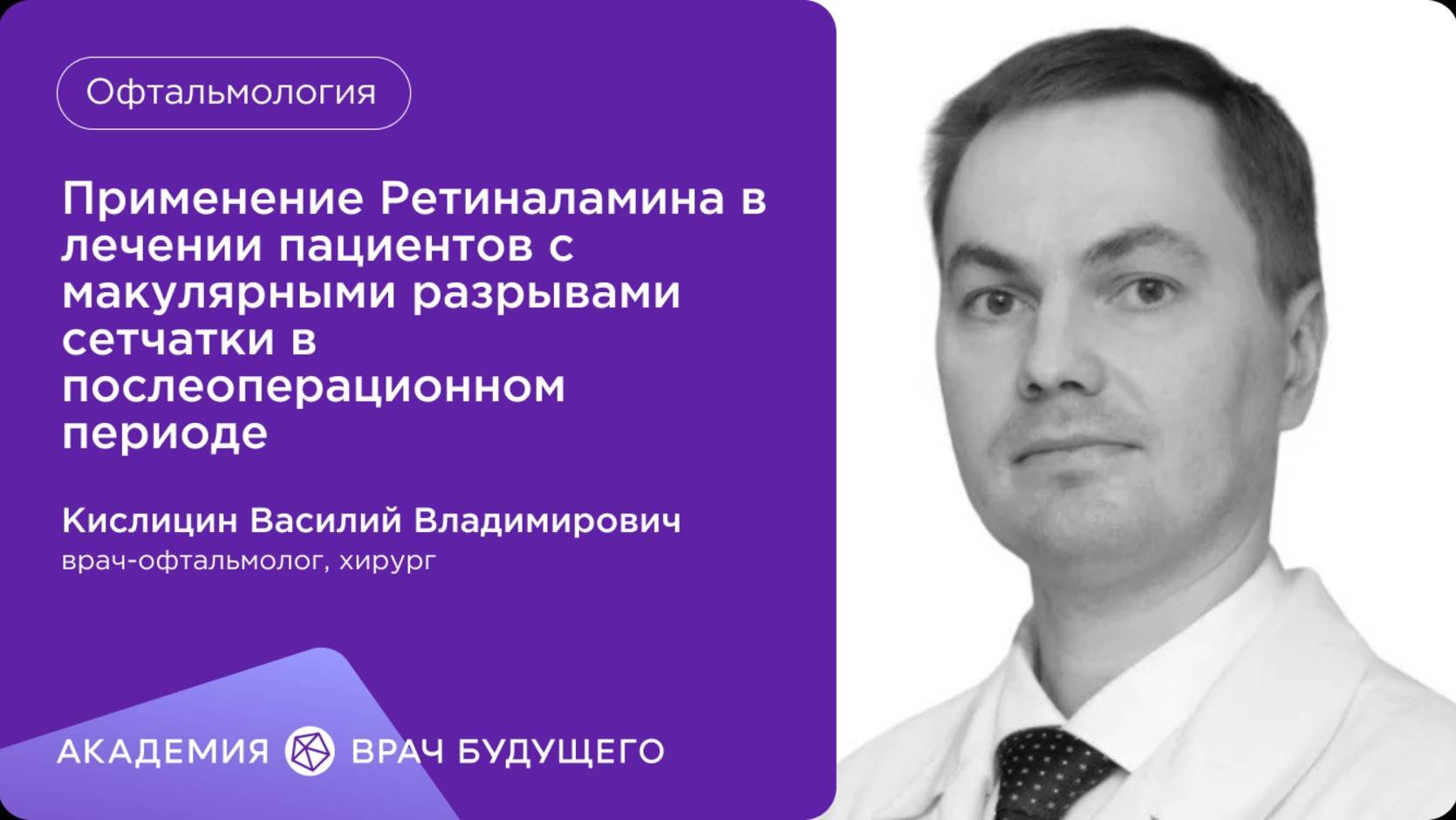 Офтальмология

Применение Ретиналамина в лечении пациентов с макулярными разрывами сетчатки в послеоперационном периоде

Кислицин Василий Владимирович
врач-офтальмолог, хирург

АКАДЕМИЯ ВРАЧ БУДУЩЕГО